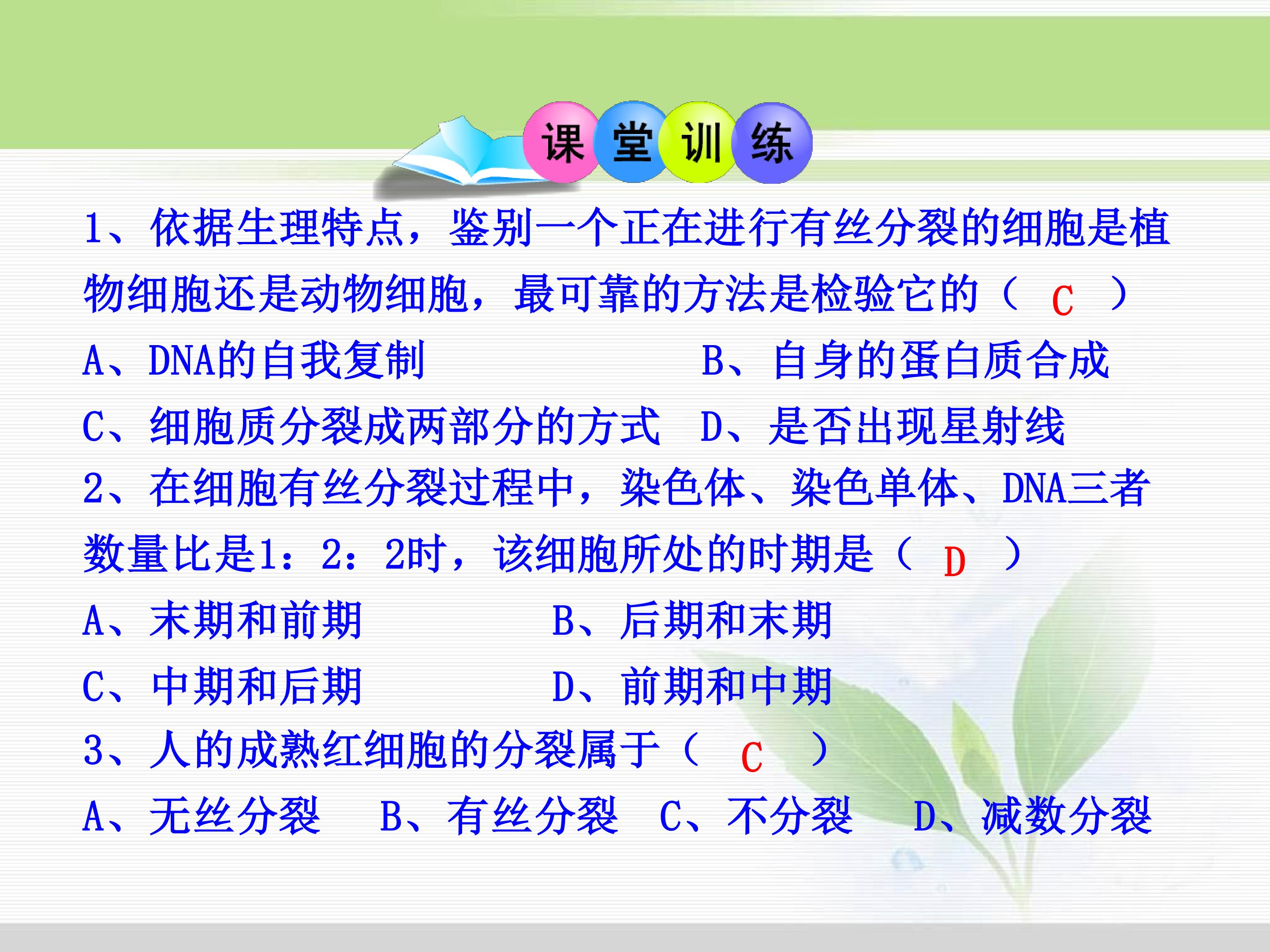 课堂训练

1、依据生理特点，鉴别一个正在进行有丝分裂的细胞是植物细胞还是动物细胞，最可靠的方法是检验它的（ C ）

A、DNA的自我复制 B、自身的蛋白质合成

C、细胞质分裂成两部分的方式 D、是否出现星射线

2、在细胞有丝分裂过程中，染色体、染色单体、DNA三者数量比是1：2：2时，该细胞所处的时期是（ D ）

A、末期和前期 B、后期和末期

C、中期和后期 D、前期和中期

3、人的成熟红细胞的分裂属于（ C ）

A、无丝分裂 B、有丝分裂 C、不分裂 D、减数分裂